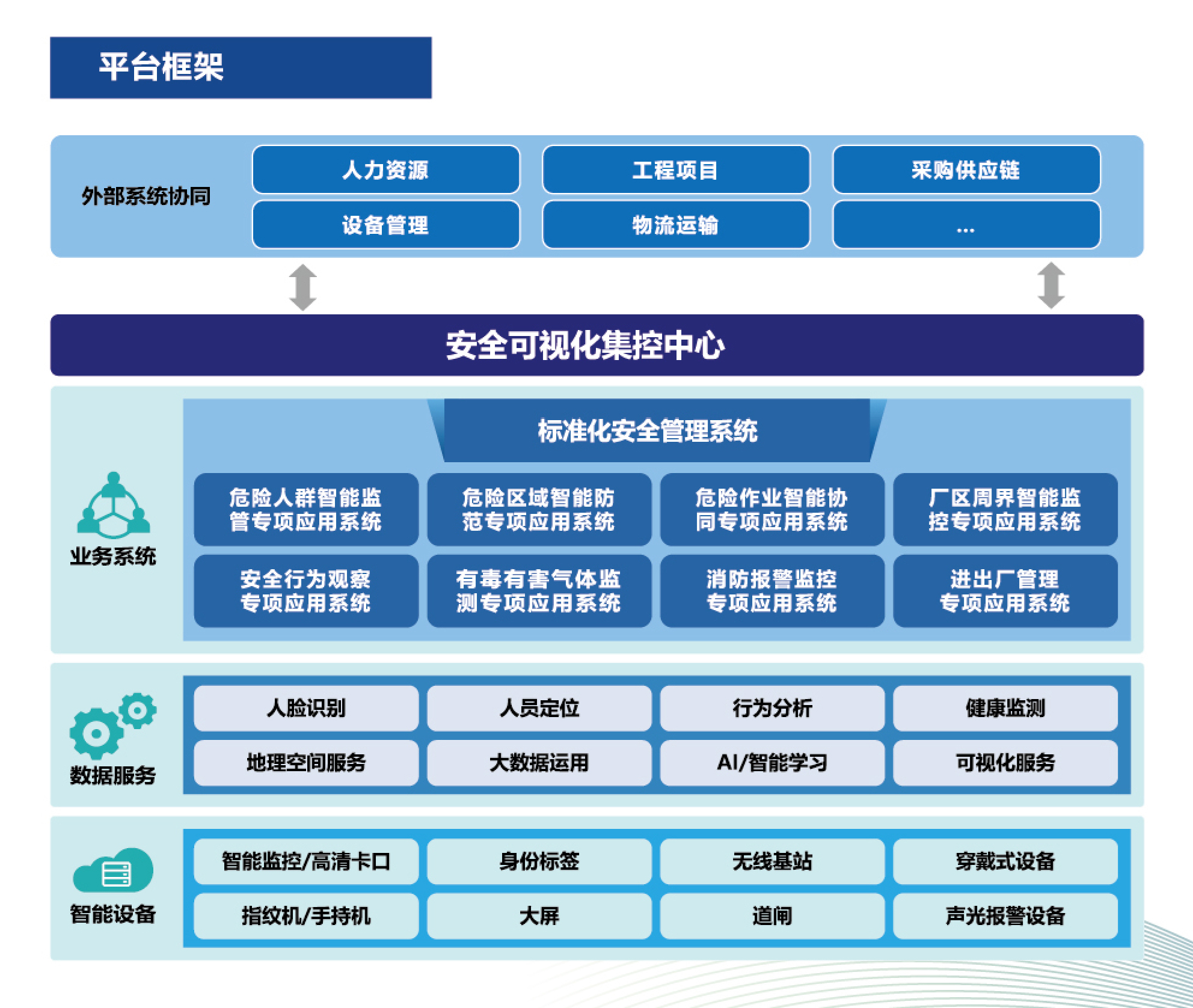 平台框架

外部系统协同

人力资源
工程项目
采购供应链
设备管理
物流运输
...

安全可视化集控中心

业务系统

标准化安全管理系统

危险人群智能监管专项应用系统
危险区域智能防范专项应用系统
危险作业智能协同专项应用系统
厂区周界智能监控专项应用系统
安全行为观察专项应用系统
有毒有害气体监测专项应用系统
消防报警监控专项应用系统
进出厂管理专项应用系统

数据服务

人脸识别
人员定位
行为分析
健康监测
地理空间服务
大数据运用
AI/智能学习
可视化服务

智能设备

智能监控/高清卡口
身份标签
无线基站
穿戴式设备
指纹机/手持机
大屏
道闸
声光报警设备